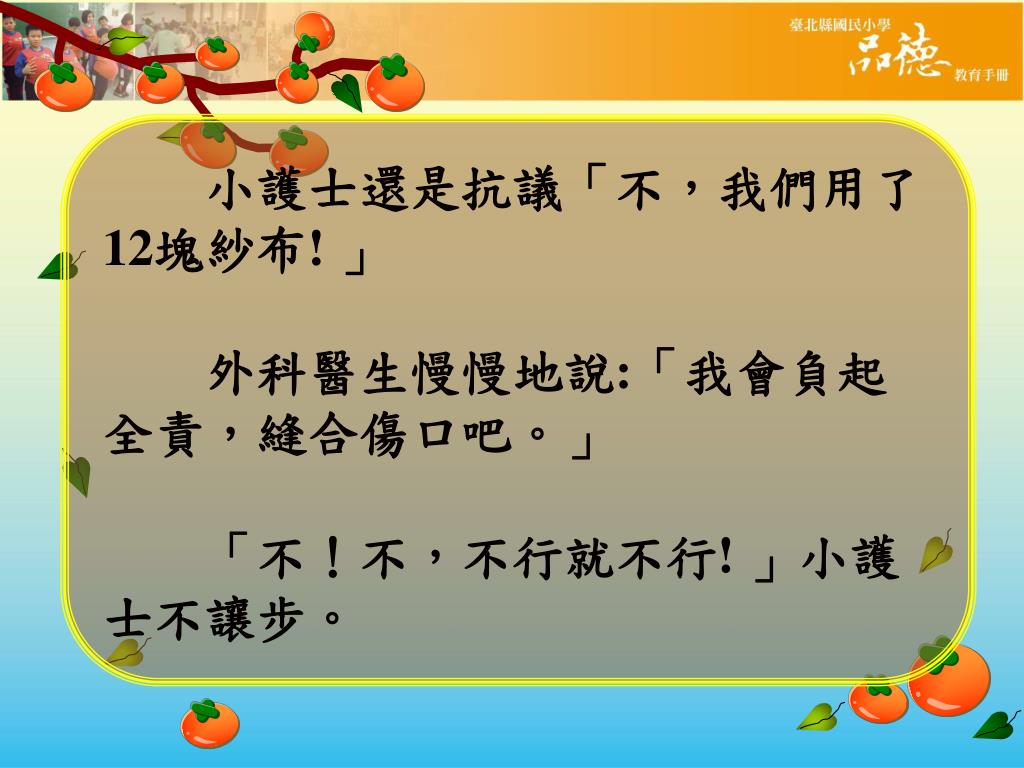 臺北縣國民小學
品德
教育手冊

小護士還是抗議「不，我們用了12塊紗布！」

外科醫生慢慢地說:「我會負起全責，縫合傷口吧。」

「不！不，不行就不行！」小護士不讓步。